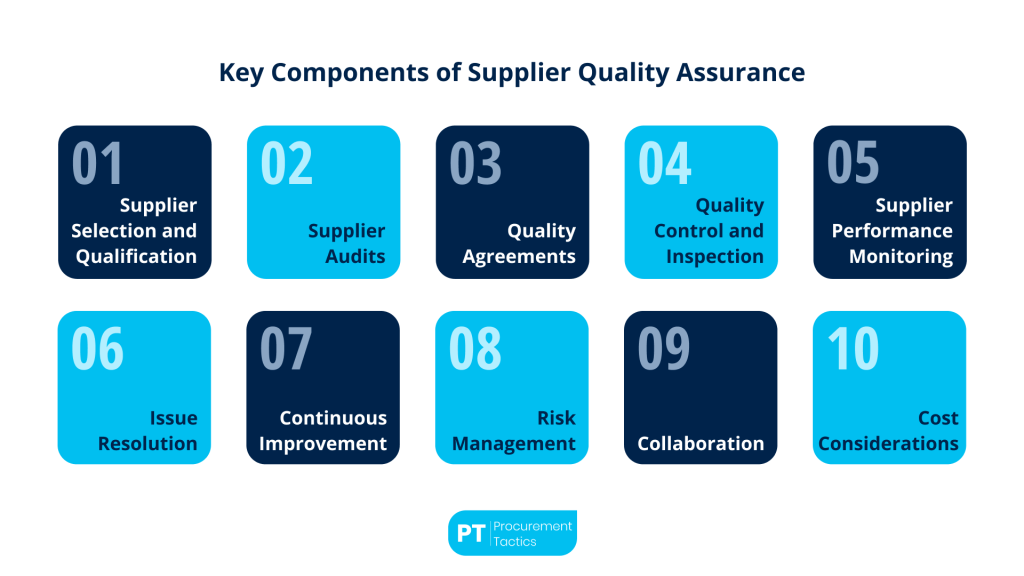 Key Components of Supplier Quality Assurance

01
Supplier Selection and Qualification

02
Supplier Audits

03
Quality Agreements

04
Quality Control and Inspection

05
Supplier Performance Monitoring

06
Issue Resolution

07
Continuous Improvement

08
Risk Management

09
Collaboration

10
Cost Considerations

PT Procurement Tactics